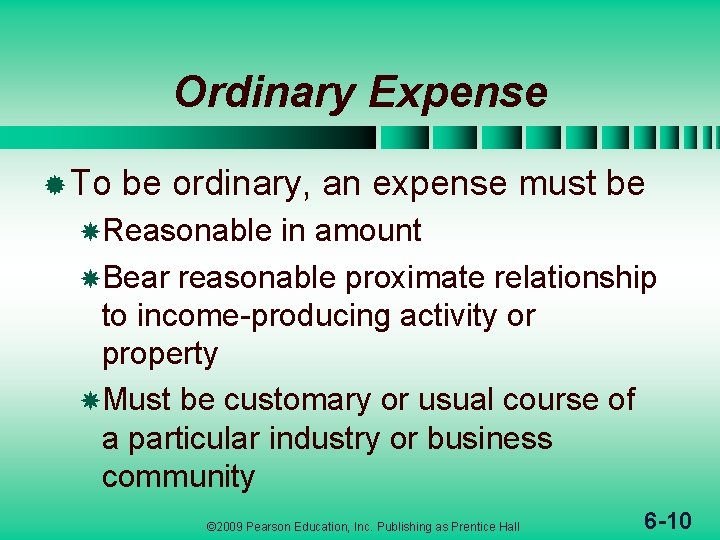 Ordinary Expense

To be ordinary, an expense must be

Reasonable in amount

Bear reasonable proximate relationship to income-producing activity or property

Must be customary or usual course of a particular industry or business community

©2009 Pearson Education, Inc. Publishing as Prentice Hall

6-10